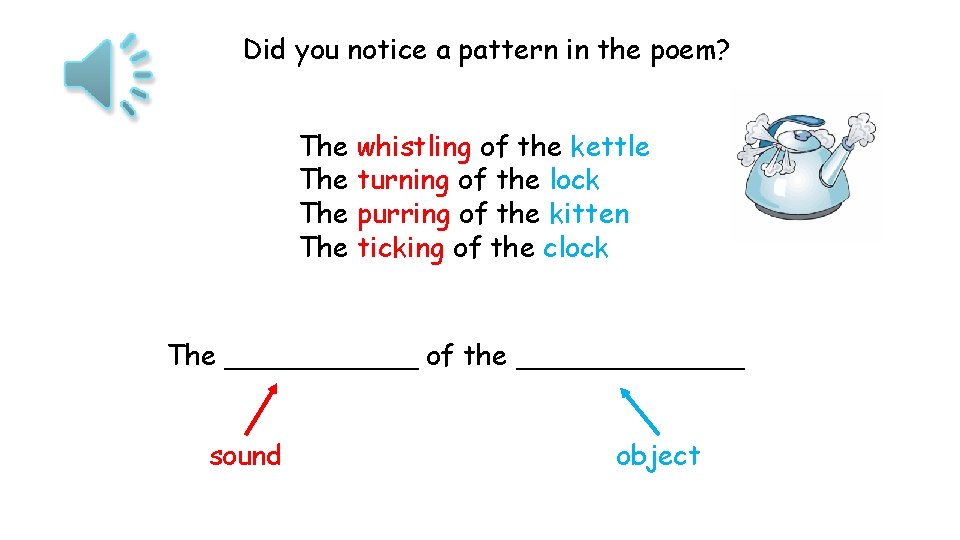 Did you notice a pattern in the poem?

The whistling of the kettle
The turning of the lock
The purring of the kitten
The ticking of the clock

The ___________ of the _____________

sound

object